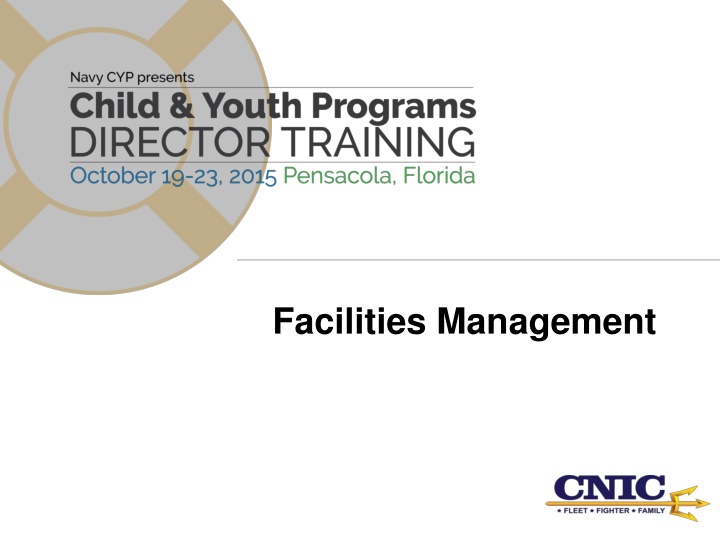 Navy CYP presents
Child & Youth Programs
DIRECTOR TRAINING
October 19-23, 2015 Pensacola, Florida

Facilities Management

CNIC
• FLEET • FIGHTER • FAMILY